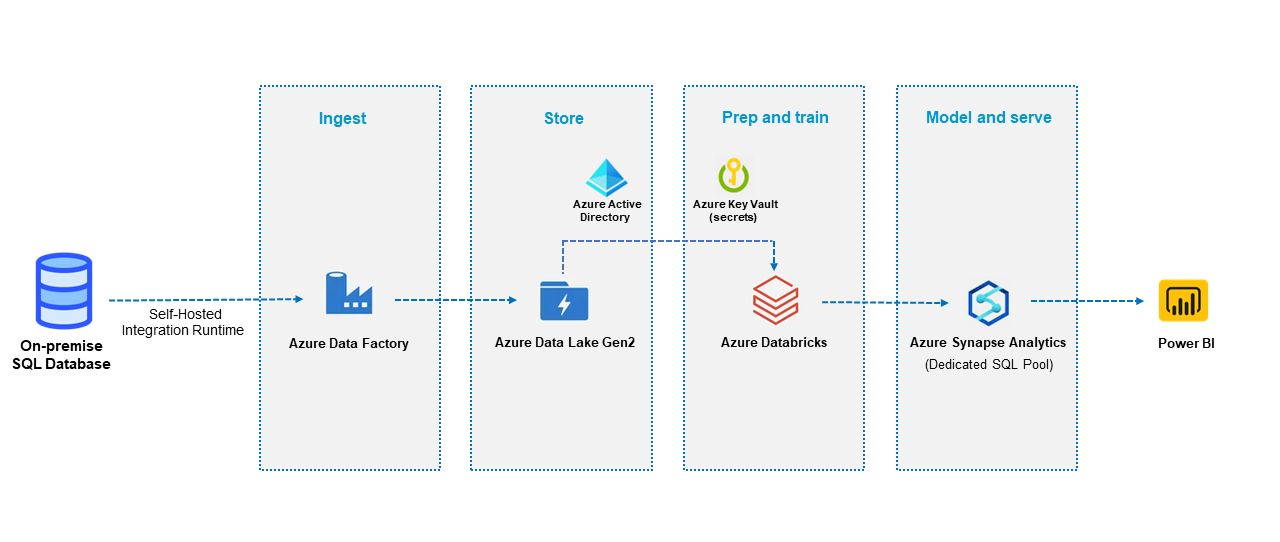 Ingest

Store

Prep and train

Model and serve

Azure Active Directory

Azure Key Vault (secrets)

On-premise SQL Database

Self-Hosted Integration Runtime

Azure Data Factory

Azure Data Lake Gen2

Azure Databricks

Azure Synapse Analytics (Dedicated SQL Pool)

Power BI